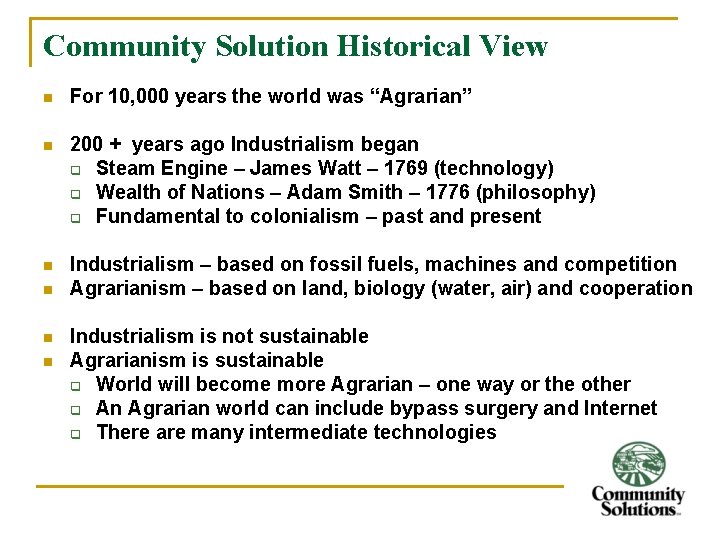 Community Solution Historical View

For 10,000 years the world was “Agrarian”

200 + years ago Industrialism began
Steam Engine – James Watt – 1769 (technology)
Wealth of Nations – Adam Smith – 1776 (philosophy)
Fundamental to colonialism – past and present

Industrialism – based on fossil fuels, machines and competition
Agrarianism – based on land, biology (water, air) and cooperation

Industrialism is not sustainable
Agrarianism is sustainable
World will become more Agrarian – one way or the other
An Agrarian world can include bypass surgery and Internet
There are many intermediate technologies

Community Solutions